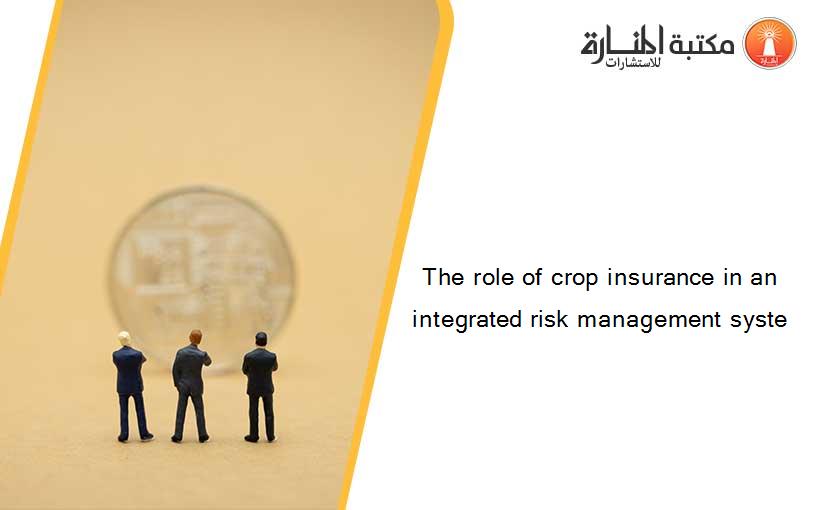 مكتبة المنارة
للاستشارات

The role of crop insurance in an integrated risk management syste